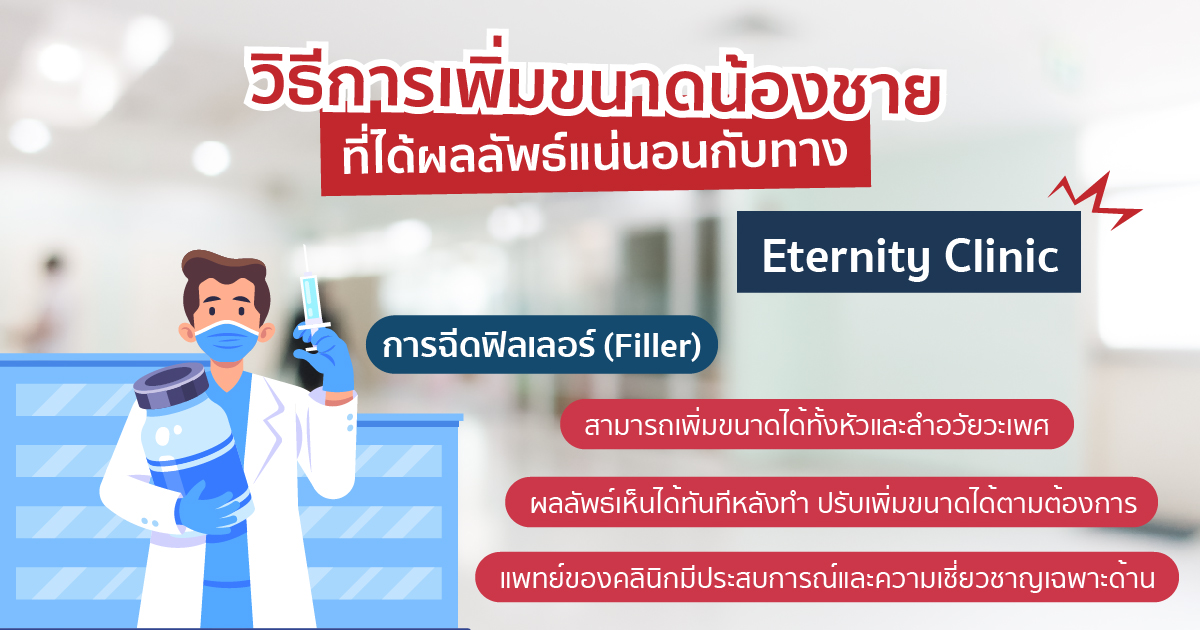 วิธีการเพิ่มขนาดน้องชาย
ที่ได้ผลลัพธ์แน่นอนกับทาง

Eternity Clinic

การฉีดฟิลเลอร์ (Filler)

สามารถเพิ่มขนาดได้ทั้งหัวและลำอวัยวะเพศ

ผลลัพธ์เห็นได้ทันทีหลังทำ ปรับเพิ่มขนาดได้ตามต้องการ

แพทย์ของคลินิกมีประสบการณ์และความเชี่ยวชาญเฉพาะด้าน